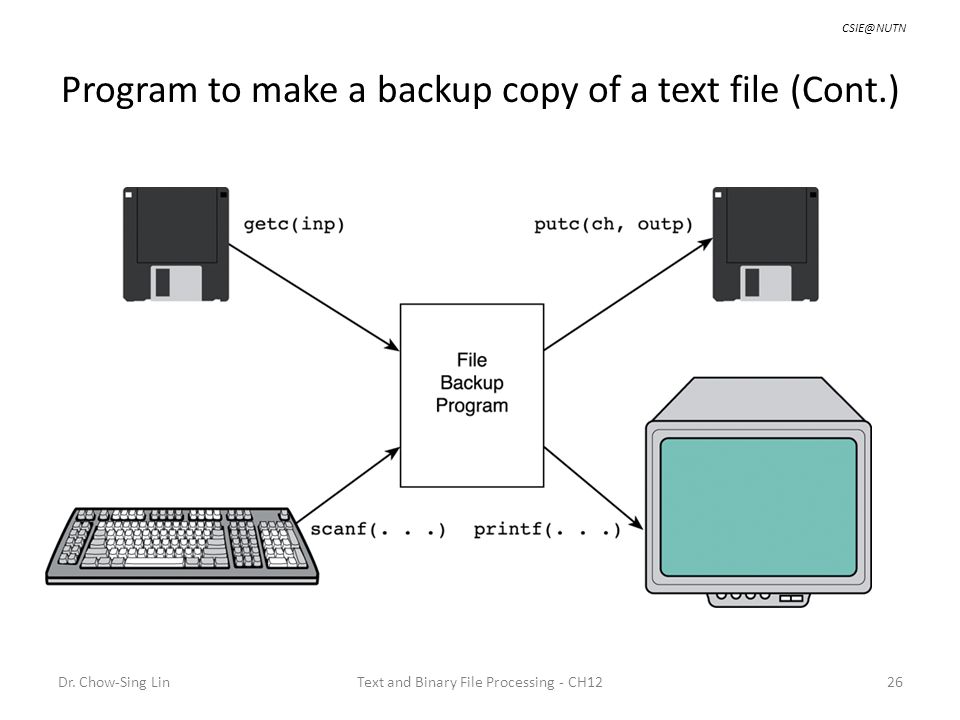 CSIE@NUTN

Program to make a backup copy of a text file (Cont.)

getc(inp)

putc(ch, outp)

File
Backup
Program

scanf(. . .)

printf(. . .)

Dr. Chow-Sing Lin

Text and Binary File Processing - CH12

26